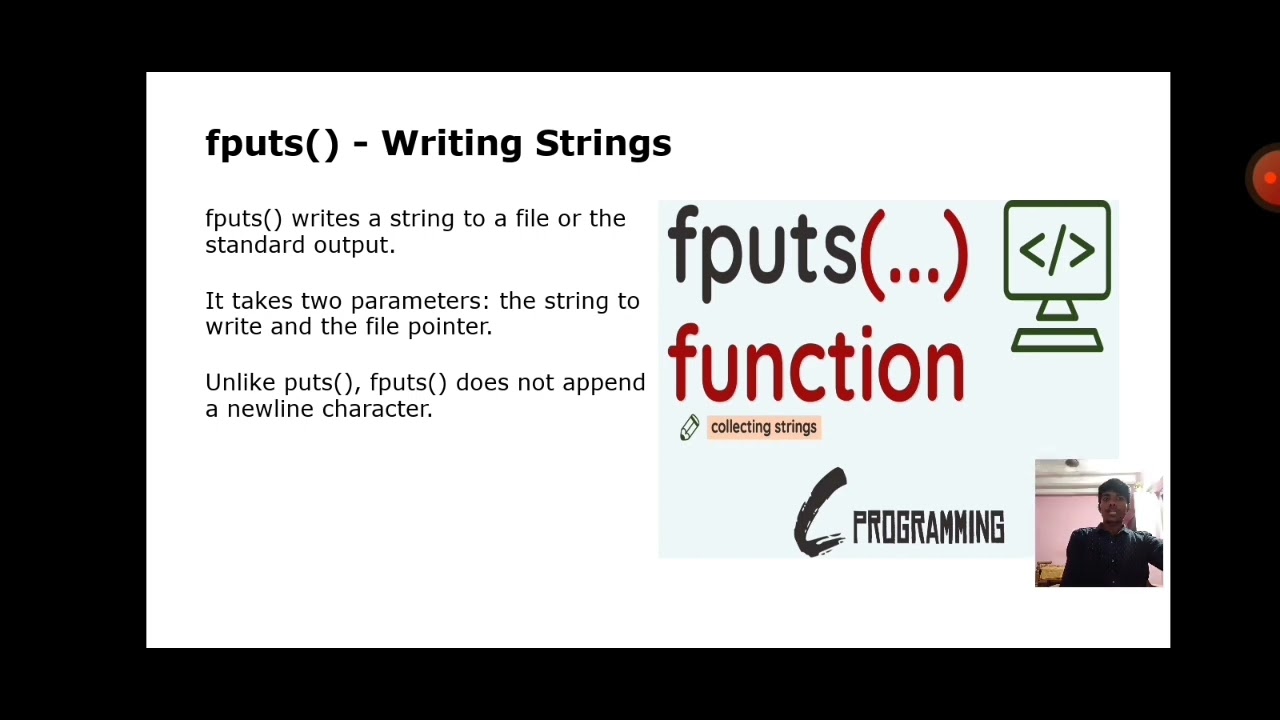 fputs() - Writing Strings

fputs() writes a string to a file or the standard output.

It takes two parameters: the string to write and the file pointer.

Unlike puts(), fputs() does not append a newline character.

fputs(...)
function
</>
collecting strings
C PROGRAMMING